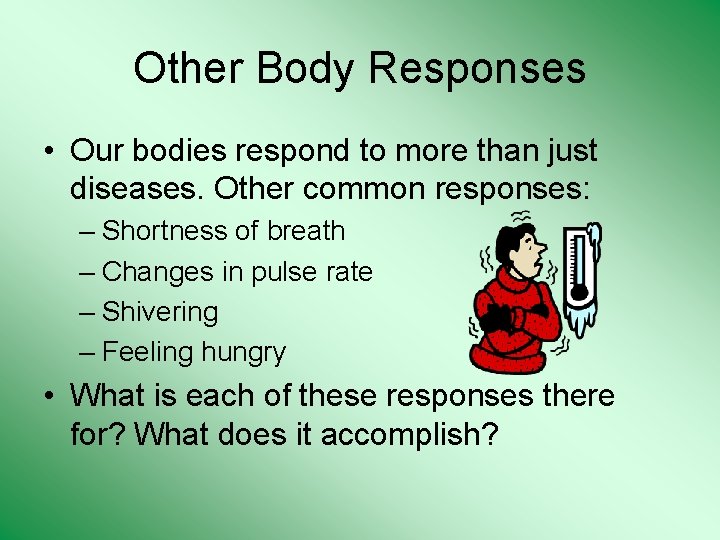 Other Body Responses

• Our bodies respond to more than just diseases. Other common responses:
– Shortness of breath
– Changes in pulse rate
– Shivering
– Feeling hungry

• What is each of these responses there for? What does it accomplish?